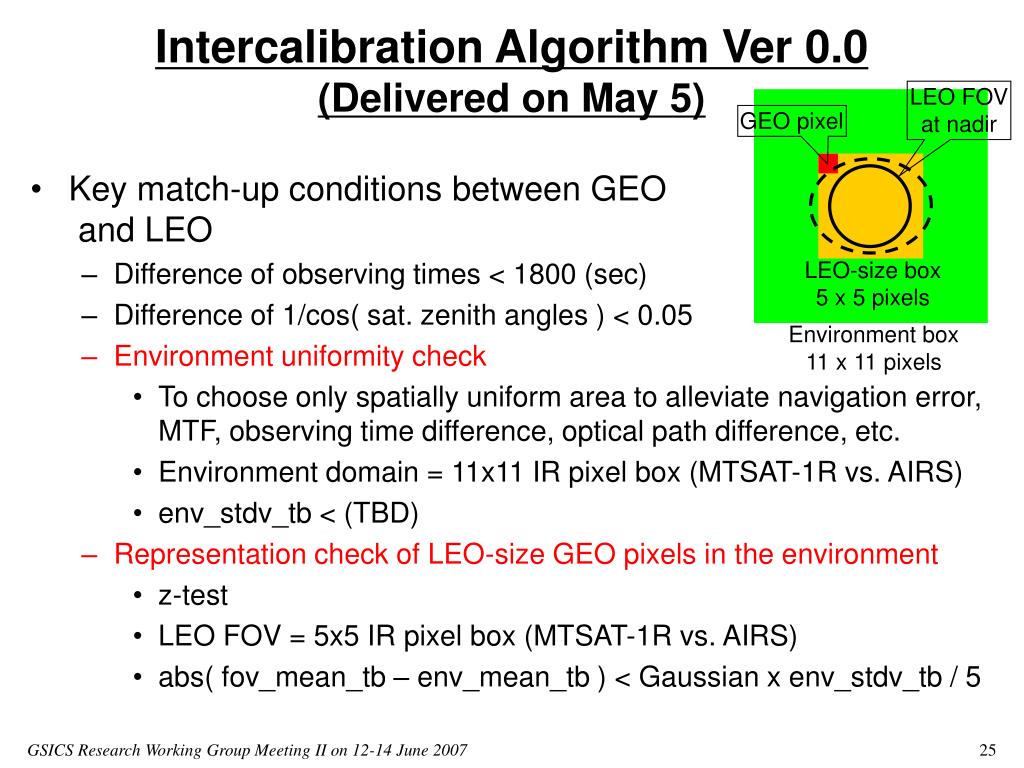 Intercalibration Algorithm Ver 0.0
(Delivered on May 5)

GEO pixel

LEO FOV at nadir

LEO-size box
5 x 5 pixels

Environment box
11 x 11 pixels

• Key match-up conditions between GEO and LEO
– Difference of observing times < 1800 (sec)
– Difference of 1/cos( sat. zenith angles ) < 0.05
– Environment uniformity check
• To choose only spatially uniform area to alleviate navigation error, MTF, observing time difference, optical path difference, etc.
• Environment domain = 11x11 IR pixel box (MTSAT-1R vs. AIRS)
• env_stdv_tb < (TBD)
– Representation check of LEO-size GEO pixels in the environment
• z-test
• LEO FOV = 5x5 IR pixel box (MTSAT-1R vs. AIRS)
• abs( fov_mean_tb – env_mean_tb ) < Gaussian x env_stdv_tb / 5

GSICS Research Working Group Meeting II on 12-14 June 2007

25